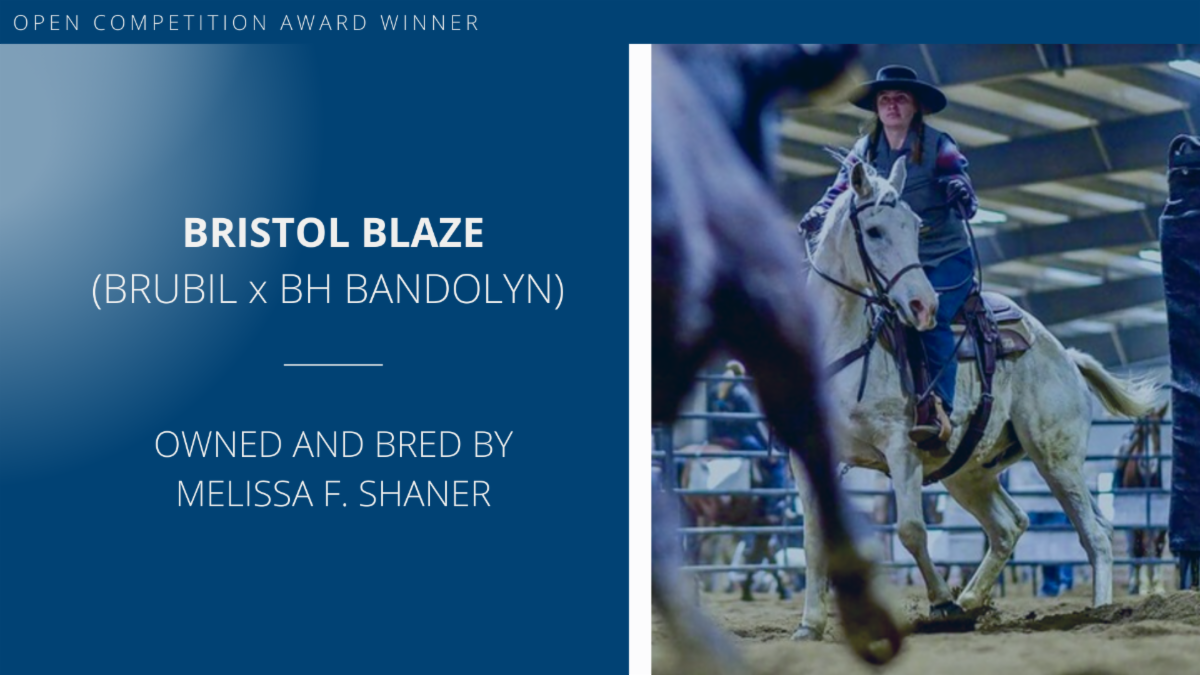 OPEN COMPETITION AWARD WINNER

BRISTOL BLAZE
(BRUBIL x BH BANDOLYN)

OWNED AND BRED BY
MELISSA F. SHANER